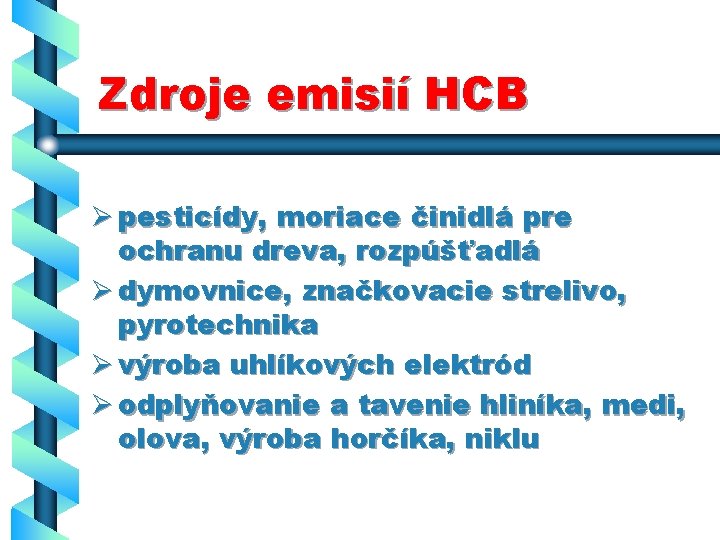 Zdroje emisií HCB

➢ pesticídy, moriace činidlá pre ochranu dreva, rozpúšťadlá
➢ dymovnice, značkovacie strelivo, pyrotechnika
➢ výroba uhlíkových elektród
➢ odplyňovanie a tavenie hliníka, medi, olova, výroba horčíka, niklu